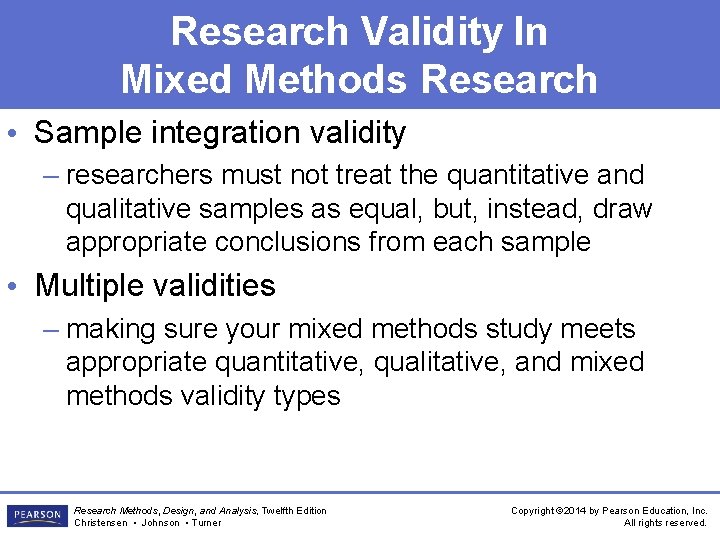 Research Validity In Mixed Methods Research

• Sample integration validity
– researchers must not treat the quantitative and qualitative samples as equal, but, instead, draw appropriate conclusions from each sample

• Multiple validities
– making sure your mixed methods study meets appropriate quantitative, qualitative, and mixed methods validity types

PEARSON

Research Methods, Design, and Analysis, Twelfth Edition
Christensen • Johnson • Turner

Copyright ©2014 by Pearson Education, Inc.
All rights reserved.